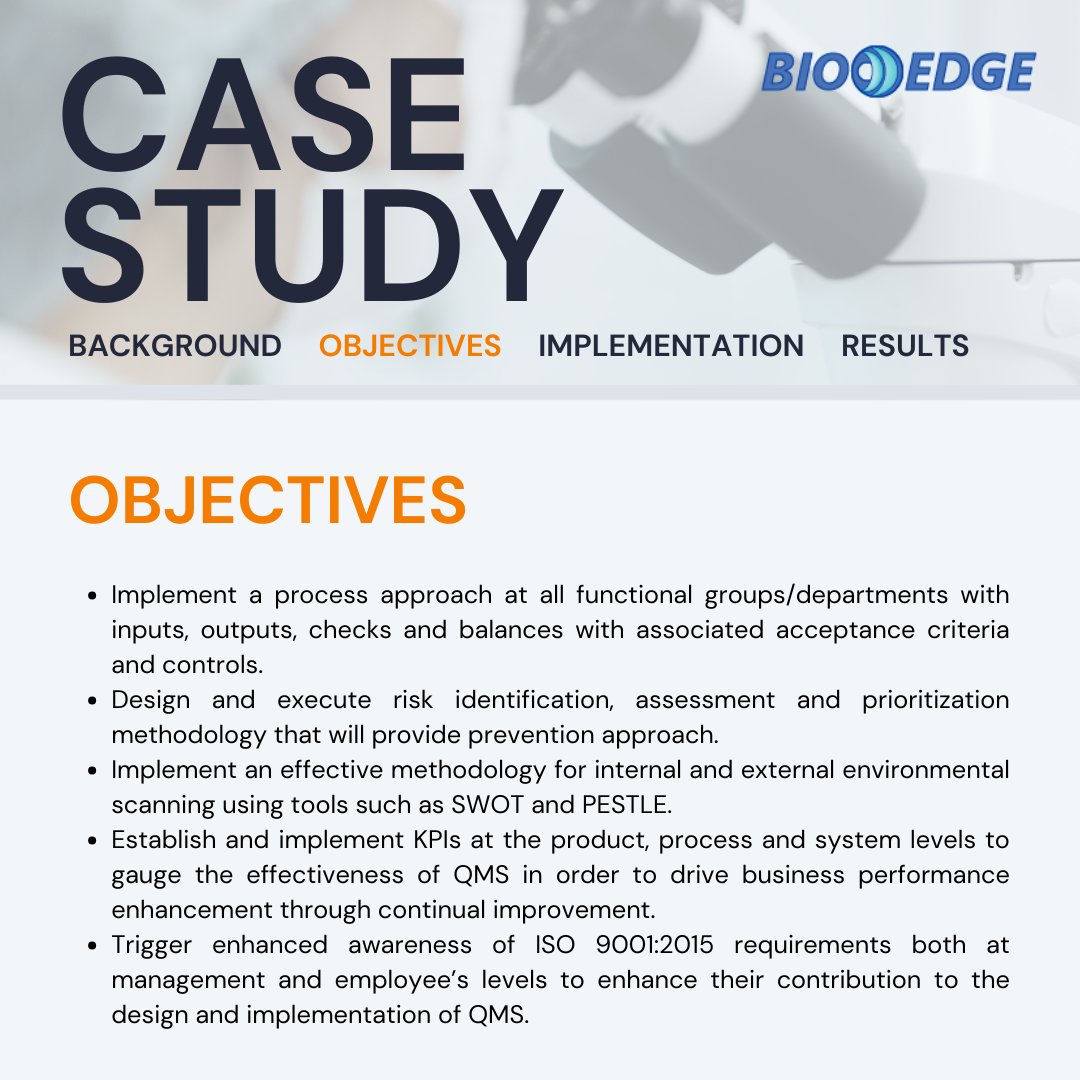 CASE STUDY

BIOEDGE

BACKGROUND OBJECTIVES IMPLEMENTATION RESULTS

OBJECTIVES

- Implement a process approach at all functional groups/departments with inputs, outputs, checks and balances with associated acceptance criteria and controls.
- Design and execute risk identification, assessment and prioritization methodology that will provide prevention approach.
- Implement an effective methodology for internal and external environmental scanning using tools such as SWOT and PESTLE.
- Establish and implement KPIs at the product, process and system levels to gauge the effectiveness of QMS in order to drive business performance enhancement through continual improvement.
- Trigger enhanced awareness of ISO 9001:2015 requirements both at management and employee's levels to enhance their contribution to the design and implementation of QMS.